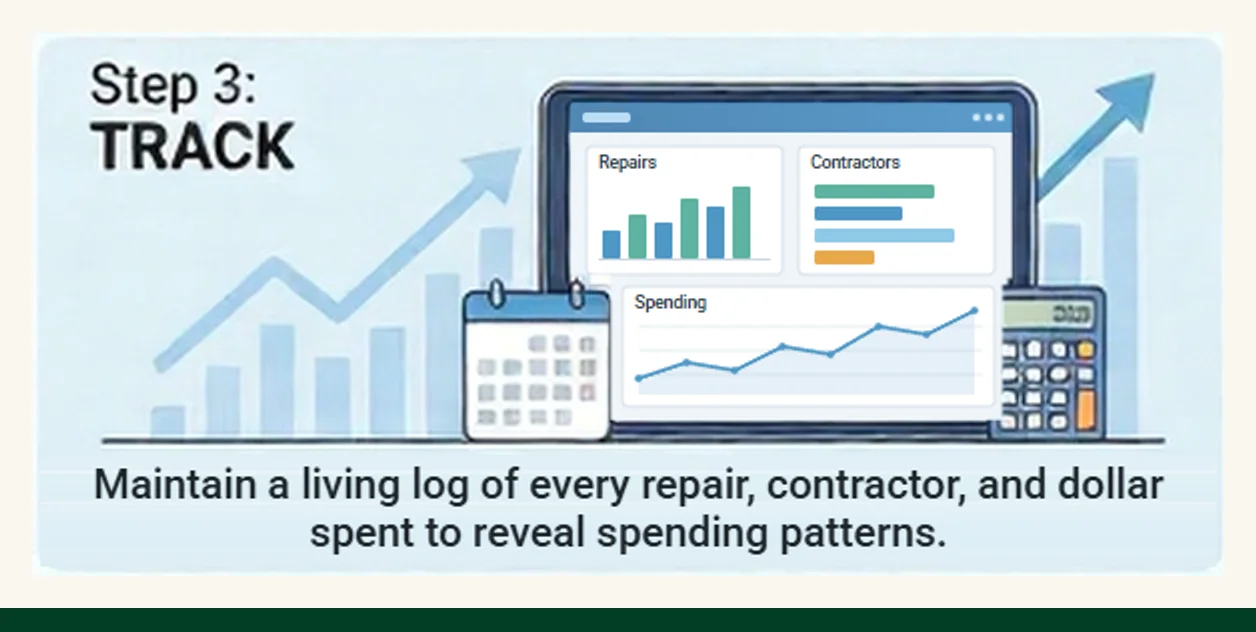 Step 3:
TRACK

Repairs

Contractors

Spending

Maintain a living log of every repair, contractor, and dollar spent to reveal spending patterns.